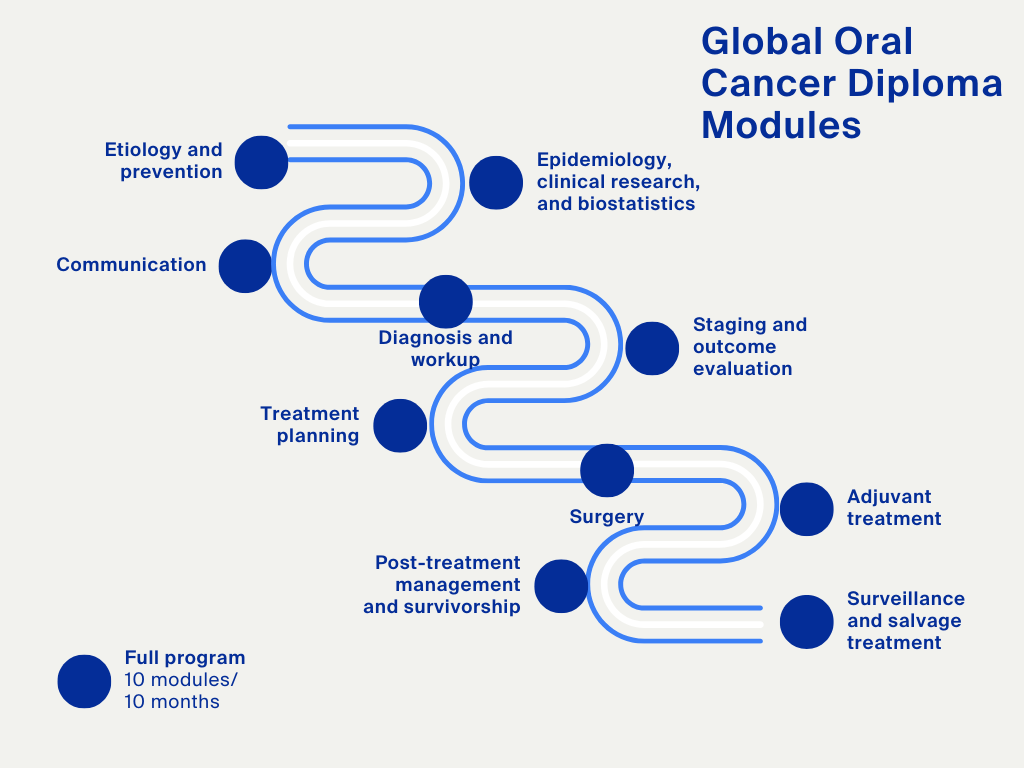 Global Oral Cancer Diploma Modules

Etiology and prevention

Epidemiology, clinical research, and biostatistics

Communication

Diagnosis and workup

Staging and outcome evaluation

Treatment planning

Surgery

Adjuvant treatment

Post-treatment management and survivorship

Surveillance and salvage treatment

Full program
10 modules/
10 months